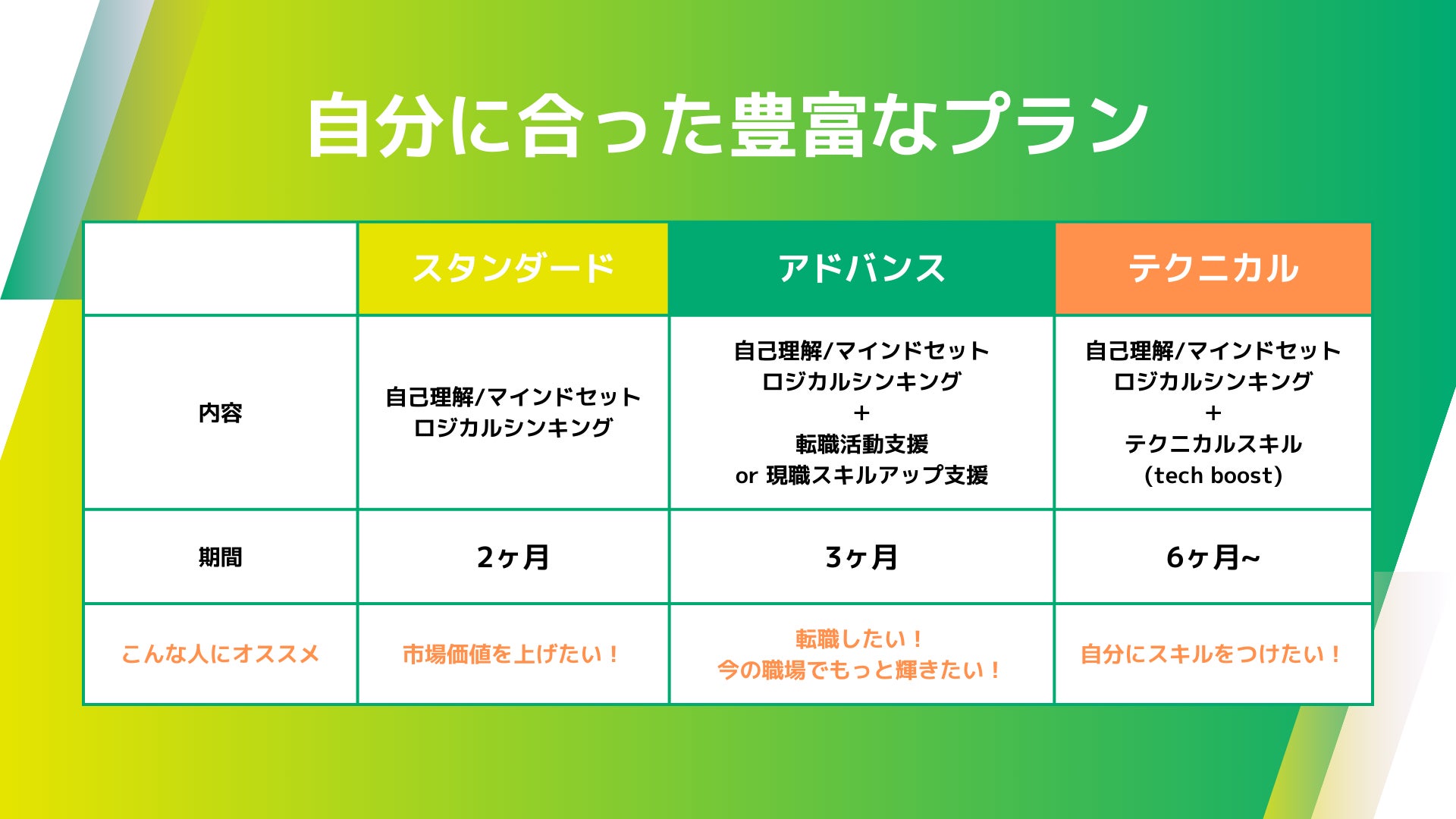 自分に合った豊富なプラン

| | スタンダード | アドバンス | テクニカル |
|---|---|---|---|
| 内容 | 自己理解/マインドセット ロジカルシンキング | 自己理解/マインドセット ロジカルシンキング + 転職活動支援 or 現職スキルアップ支援 | 自己理解/マインドセット ロジカルシンキング + テクニカルスキル (tech boost) |
| 期間 | 2ヶ月 | 3ヶ月 | 6ヶ月~ |
| こんな人にオススメ | 市場価値を上げたい！ | 転職したい！ 今の職場でもっと輝きたい！ | 自分にスキルをつけたい！ |